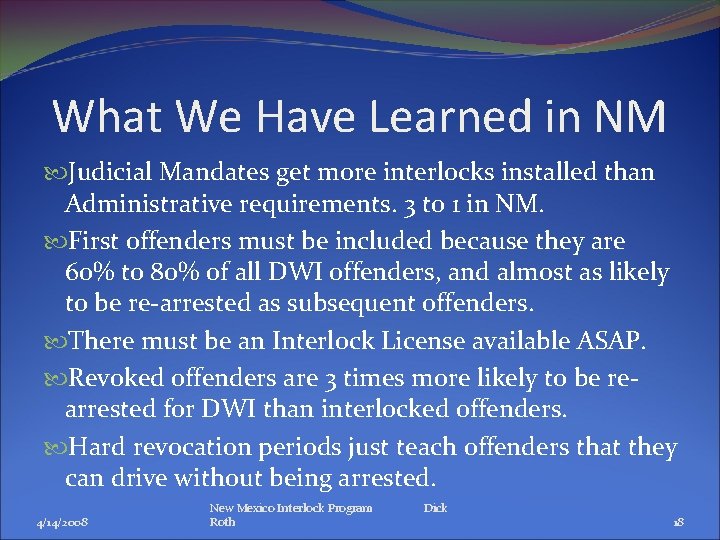 What We Have Learned in NM

Judicial Mandates get more interlocks installed than Administrative requirements. 3 to 1 in NM.

First offenders must be included because they are 60% to 80% of all DWI offenders, and almost as likely to be re-arrested as subsequent offenders.

There must be an Interlock License available ASAP.

Revoked offenders are 3 times more likely to be re-arrested for DWI than interlocked offenders.

Hard revocation periods just teach offenders that they can drive without being arrested.

4/14/2008

New Mexico Interlock Program Dick Roth

18